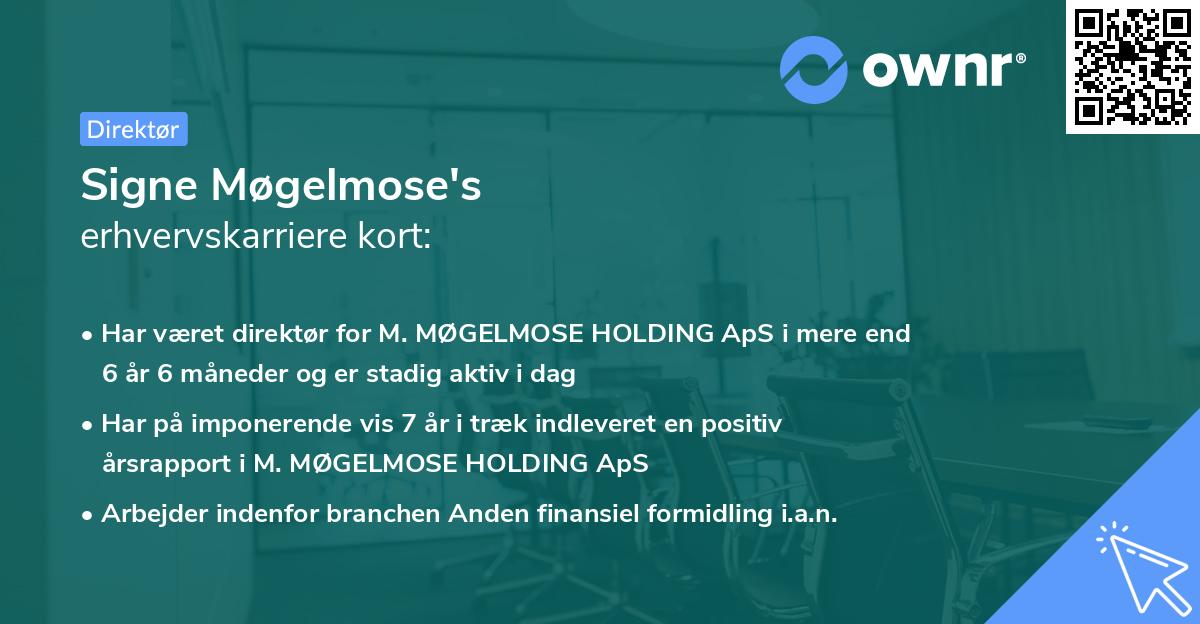 ownr®

Direktør

Signe Møgelmose's
erhvervskarriere kort:

• Har været direktør for M. MØGELMOSE HOLDING ApS i mere end 6 år 6 måneder og er stadig aktiv i dag

• Har på imponerende vis 7 år i træk indleveret en positiv årsrapport i M. MØGELMOSE HOLDING ApS

• Arbejder indenfor branchen Anden finansiel formidling i.a.n.